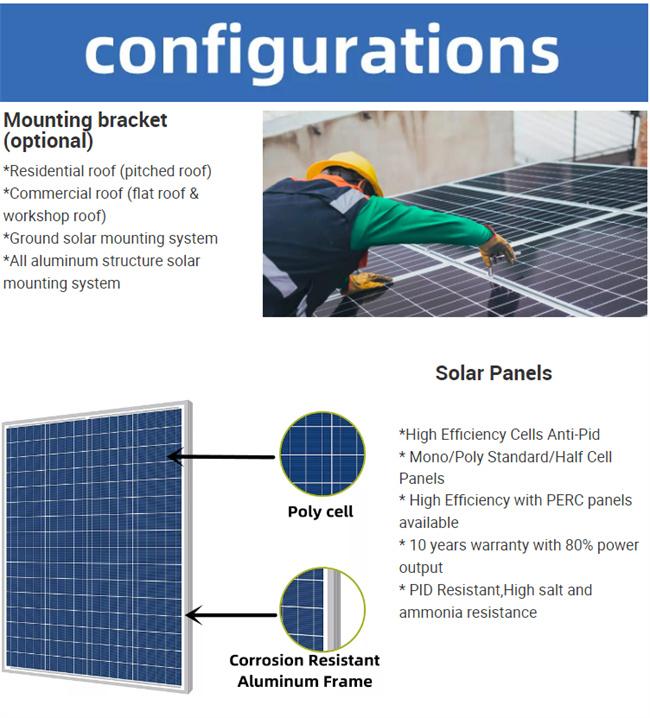 configurations

Mounting bracket (optional)

*Residential roof (pitched roof)
*Commercial roof (flat roof & workshop roof)
*Ground solar mounting system
*All aluminum structure solar mounting system

Solar Panels

Poly cell

Corrosion Resistant Aluminum Frame

*High Efficiency Cells Anti-Pid
* Mono/Poly Standard/Half Cell Panels
* High Efficiency with PERC panels available
* 10 years warranty with 80% power output
* PID Resistant,High salt and ammonia resistance